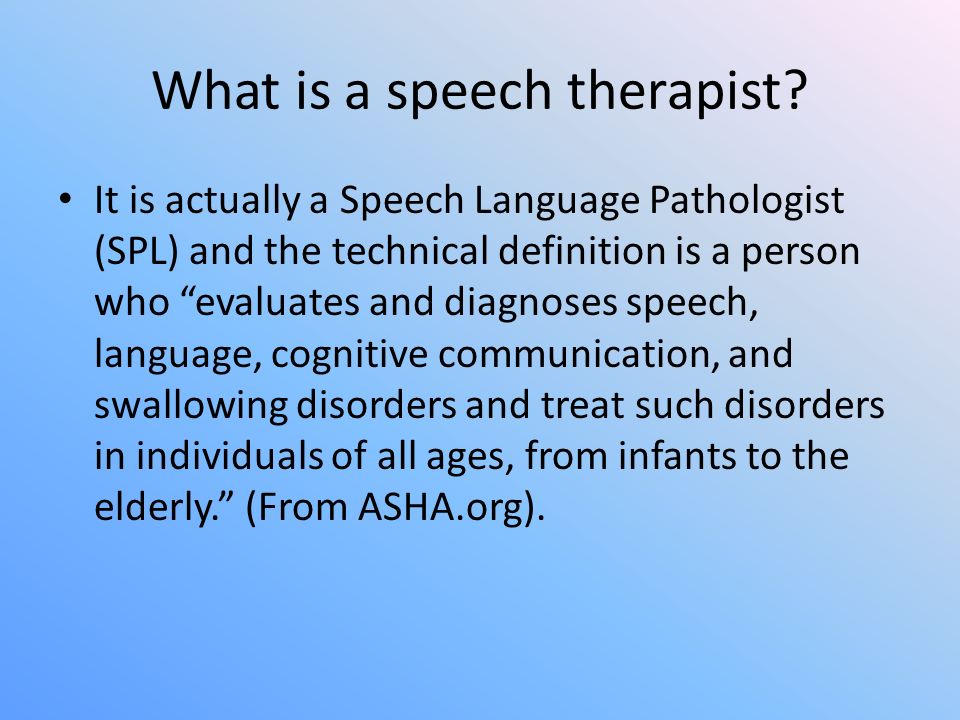 What is a speech therapist?

• It is actually a Speech Language Pathologist (SPL) and the technical definition is a person who “evaluates and diagnoses speech, language, cognitive communication, and swallowing disorders and treat such disorders in individuals of all ages, from infants to the elderly.” (From ASHA.org).